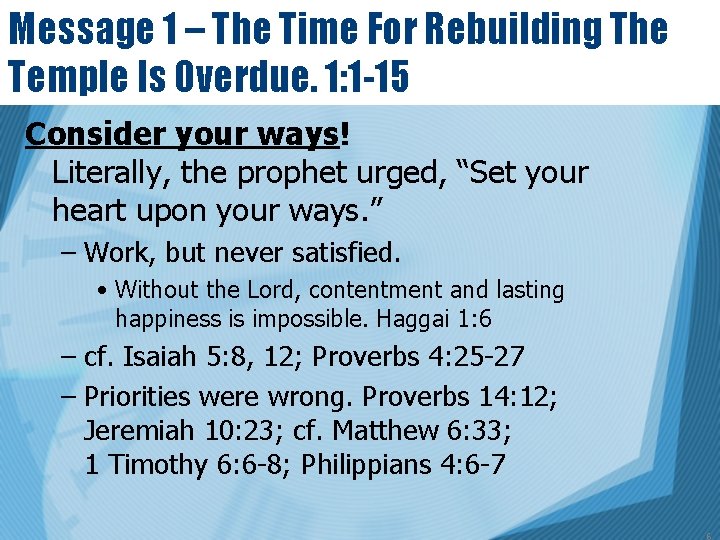 Message 1 – The Time For Rebuilding The Temple Is Overdue. 1:1-15

Consider your ways!

Literally, the prophet urged, “Set your heart upon your ways.”

– Work, but never satisfied.

• Without the Lord, contentment and lasting happiness is impossible. Haggai 1:6

– cf. Isaiah 5:8, 12; Proverbs 4:25-27

– Priorities were wrong. Proverbs 14:12; Jeremiah 10:23; cf. Matthew 6:33; 1 Timothy 6:6-8; Philippians 4:6-7

6